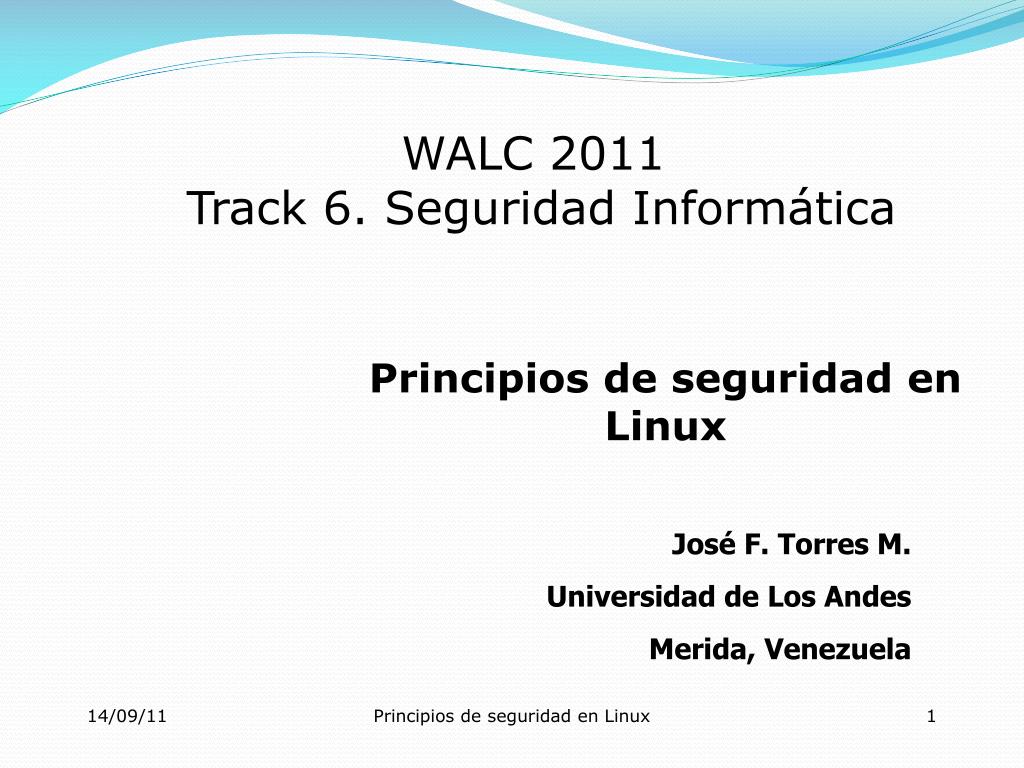 WALC 2011
Track 6. Seguridad Informática

Principios de seguridad en Linux

José F. Torres M.

Universidad de Los Andes

Merida, Venezuela

14/09/11

Principios de seguridad en Linux

1